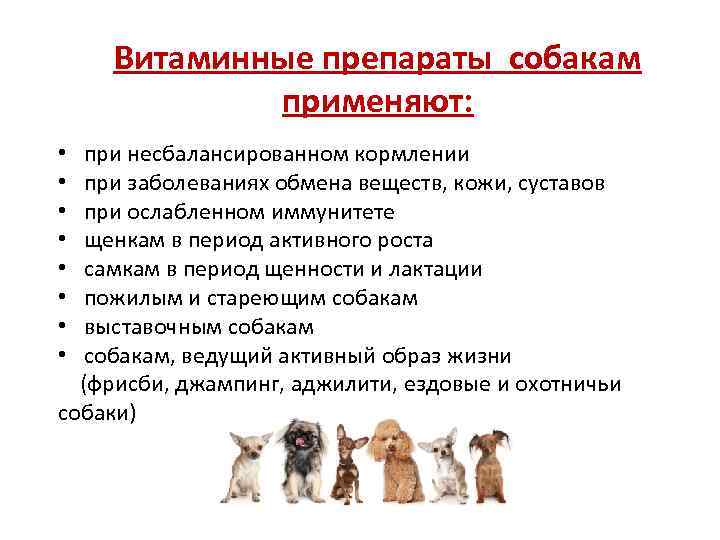 Витаминные препараты  собакам применяют:

• при несбалансированном кормлении
• при заболеваниях обмена веществ, кожи, суставов
• при ослабленном иммунитете
• щенкам в период активного роста
• самкам в период щенности и лактации
• пожилым и стареющим собакам
• выставочным собакам
• собакам, ведущий активный образ жизни (фрисби, джампинг, аджилити, ездовые и охотничьи собаки)